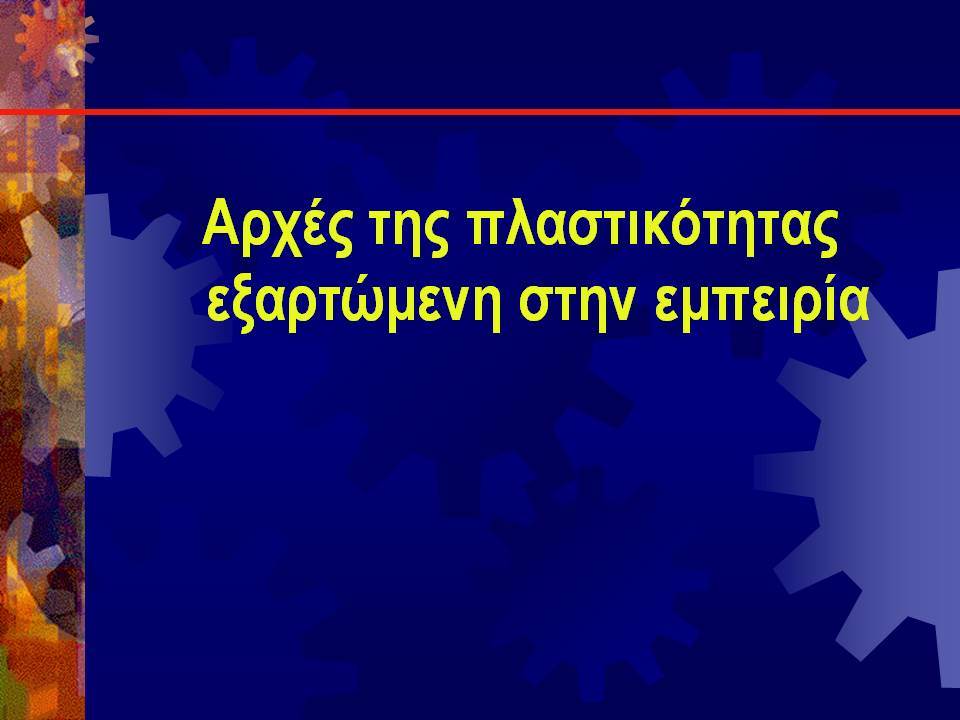 Αρχές της πλαστικότητας εξαρτώμενη στην εμπειρία